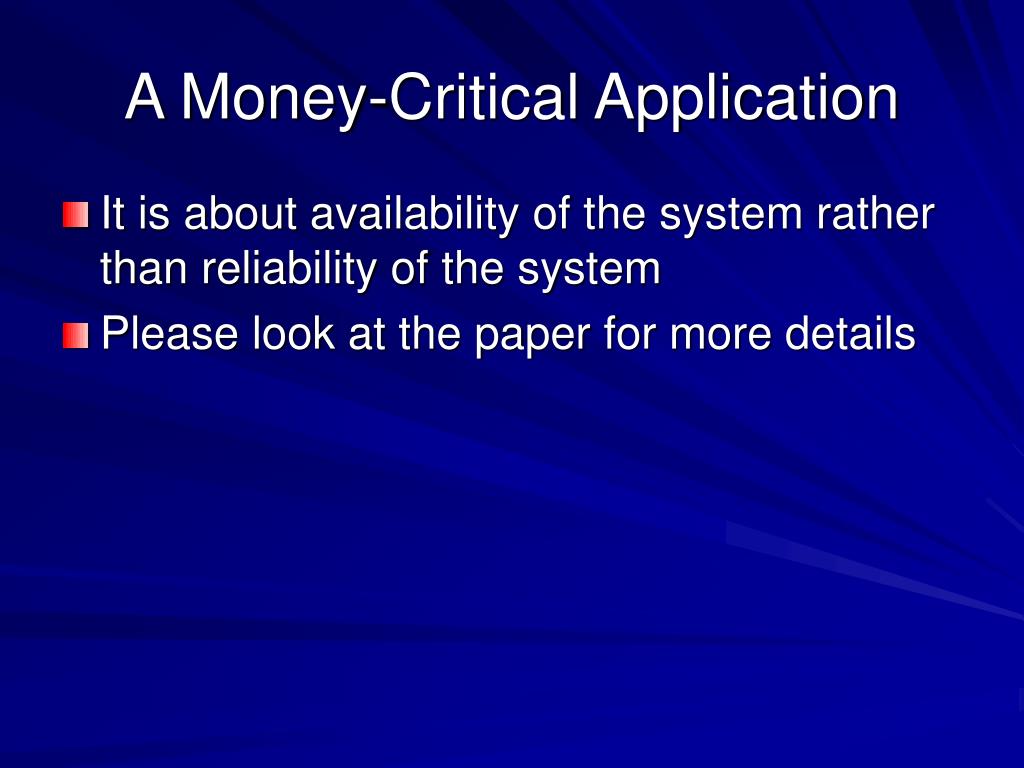 A Money-Critical Application

It is about availability of the system rather than reliability of the system

Please look at the paper for more details